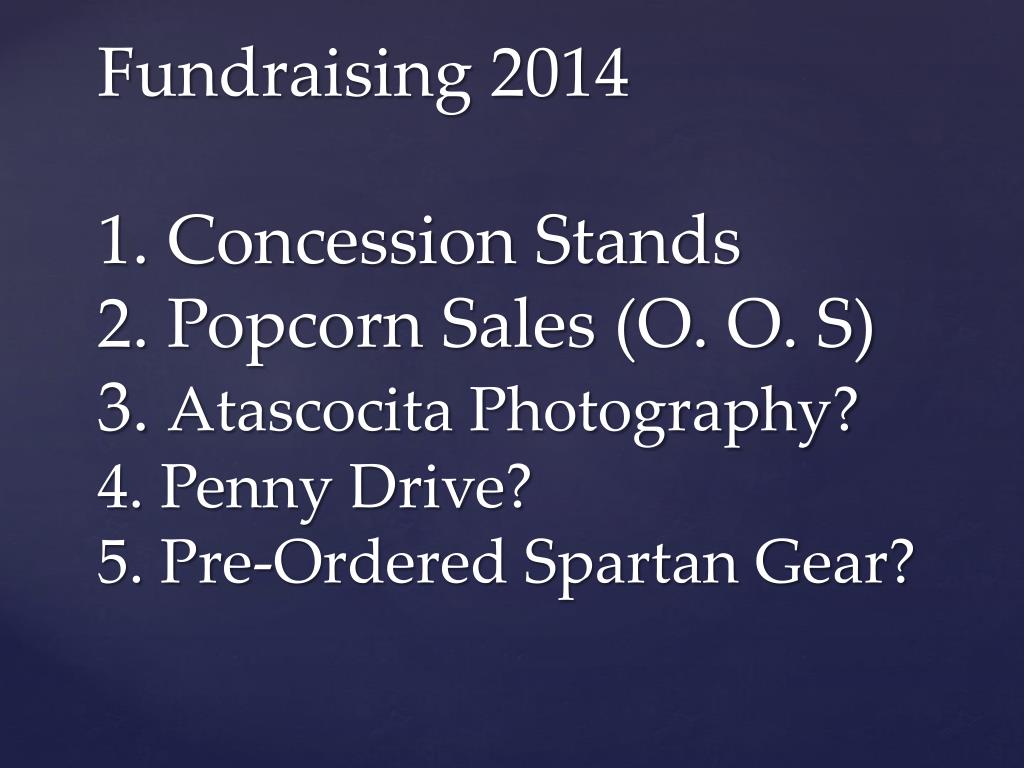 Fundraising 2014

1. Concession Stands
2. Popcorn Sales (O. O. S)
3. Atascocita Photography?
4. Penny Drive?
5. Pre-Ordered Spartan Gear?